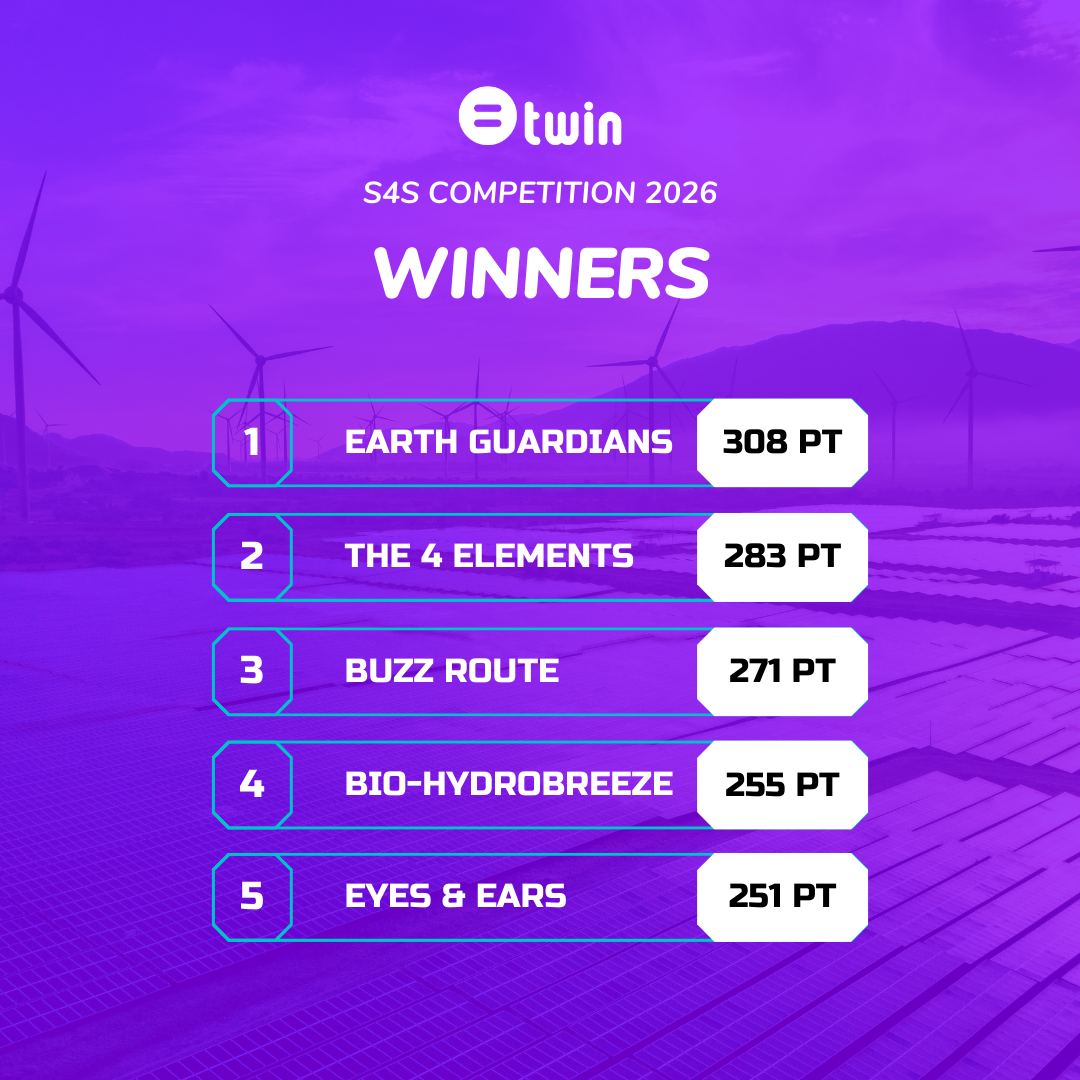 twin

S4S COMPETITION 2026

WINNERS

1 EARTH GUARDIANS 308 PT

2 THE 4 ELEMENTS 283 PT

3 BUZZ ROUTE 271 PT

4 BIO-HYDROBREEZE 255 PT

5 EYES & EARS 251 PT